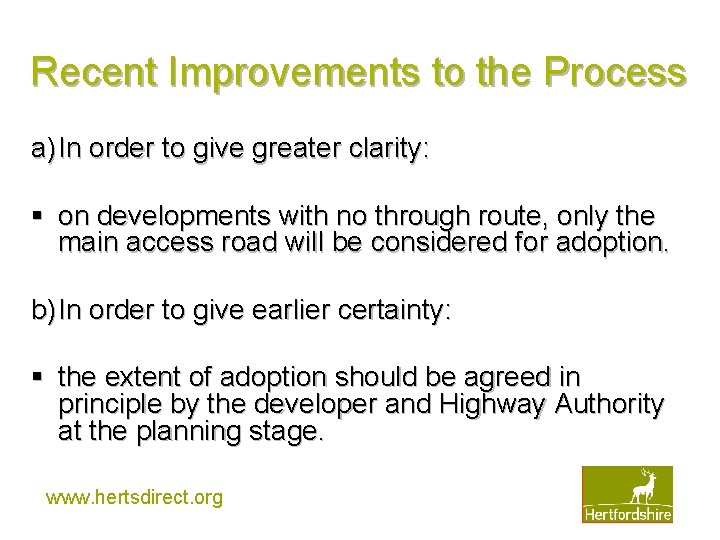 Recent Improvements to the Process

a) In order to give greater clarity:

▪ on developments with no through route, only the main access road will be considered for adoption.

b) In order to give earlier certainty:

▪ the extent of adoption should be agreed in principle by the developer and Highway Authority at the planning stage.

www.hertsdirect.org

Hertfordshire